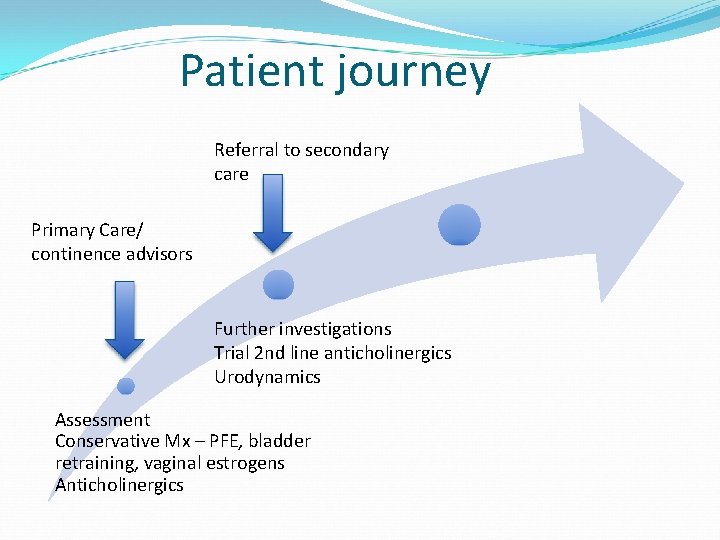 Patient journey

Referral to secondary care

Primary Care/ continence advisors

Further investigations
Trial 2nd line anticholinergics
Urodynamics

Assessment
Conservative Mx – PFE, bladder retraining, vaginal estrogens
Anticholinergics